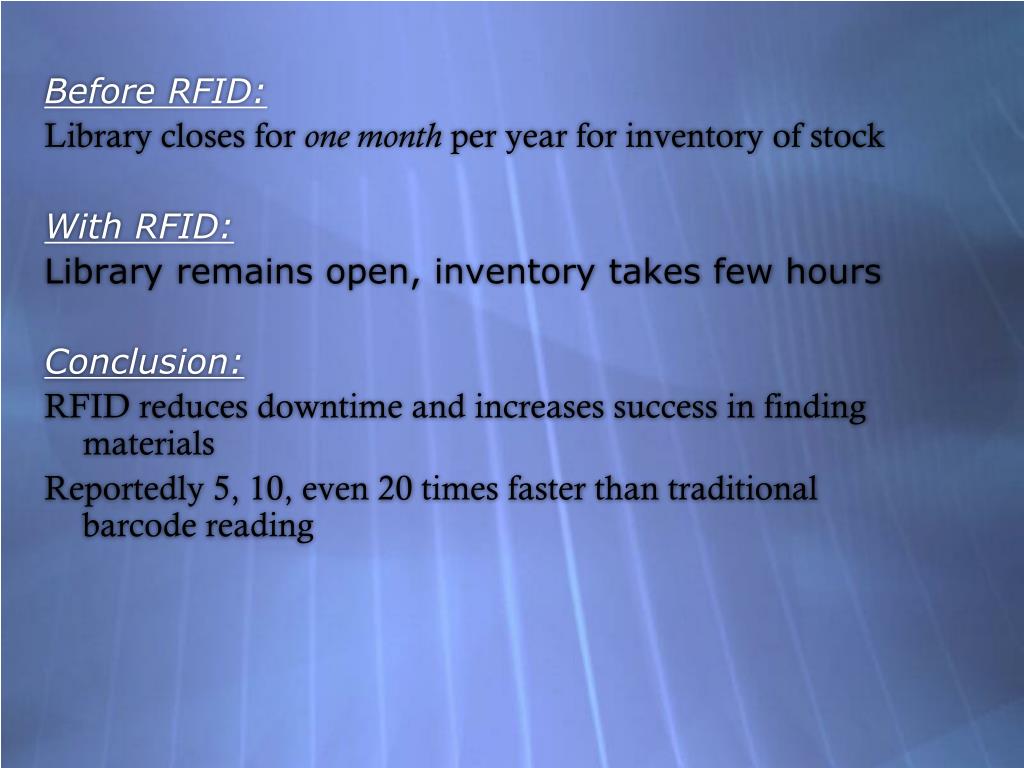 Before RFID:
Library closes for one month per year for inventory of stock

With RFID:
Library remains open, inventory takes few hours

Conclusion:
RFID reduces downtime and increases success in finding materials
Reportedly 5, 10, even 20 times faster than traditional barcode reading